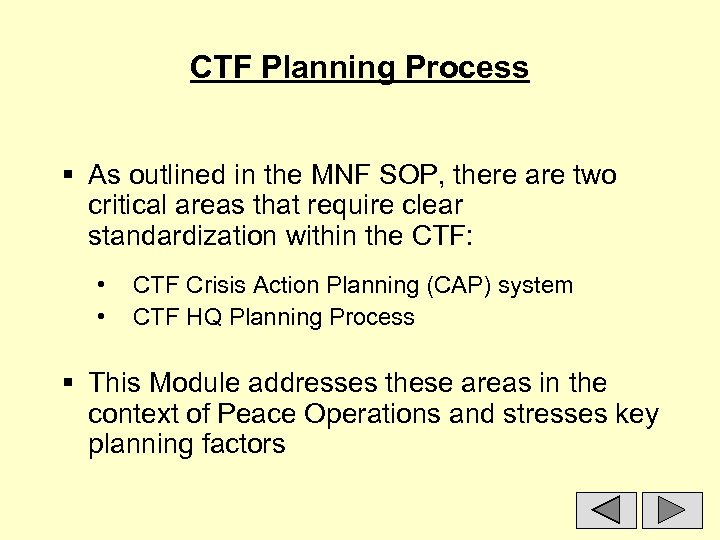 CTF Planning Process

▪ As outlined in the MNF SOP, there are two critical areas that require clear standardization within the CTF:

• CTF Crisis Action Planning (CAP) system
• CTF HQ Planning Process

▪ This Module addresses these areas in the context of Peace Operations and stresses key planning factors